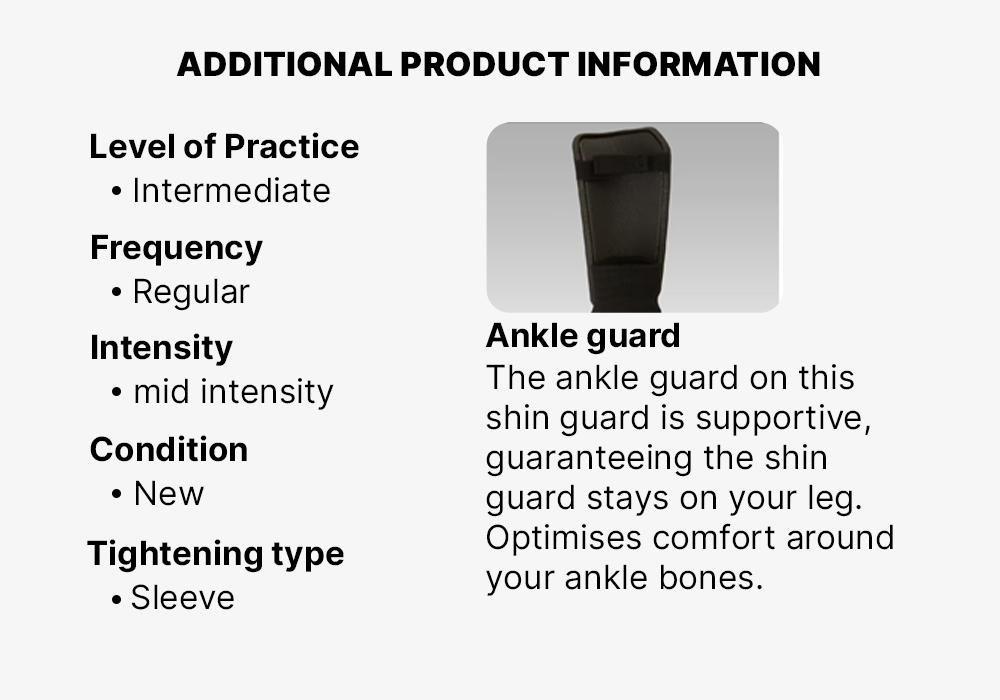 ADDITIONAL PRODUCT INFORMATION

Level of Practice
• Intermediate

Frequency
• Regular

Intensity
• mid intensity

Condition
• New

Tightening type
• Sleeve

Ankle guard
The ankle guard on this shin guard is supportive, guaranteeing the shin guard stays on your leg. Optimises comfort around your ankle bones.